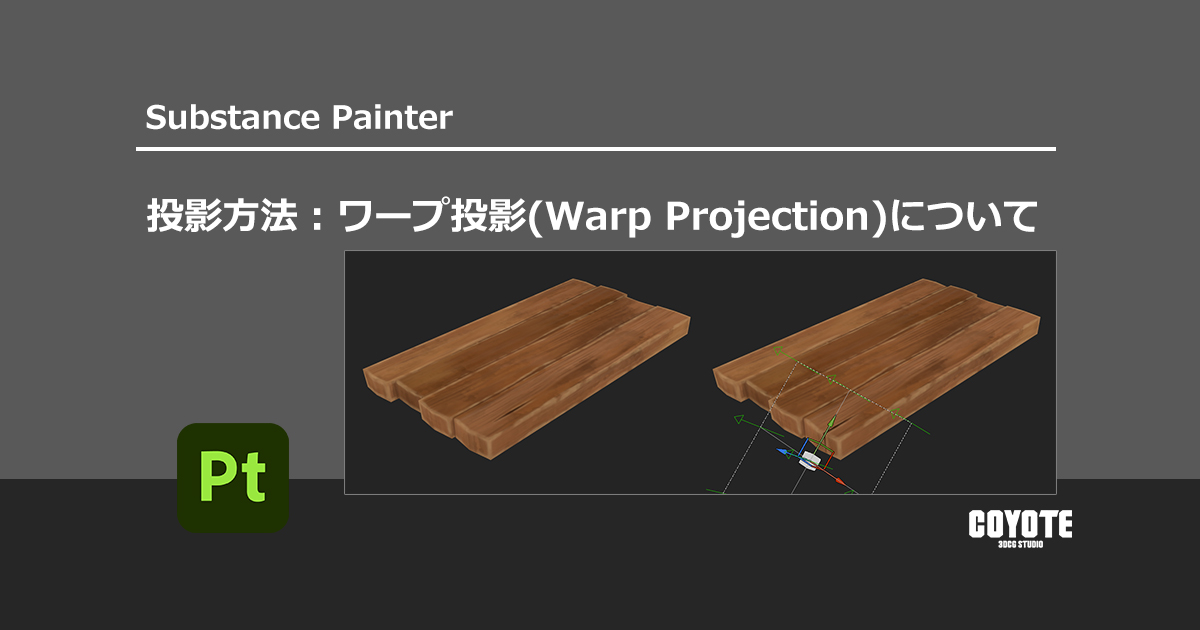 Substance Painter

投影方法：ワープ投影(Warp Projection)について

Pt

COYOTE
3DCG STUDIO